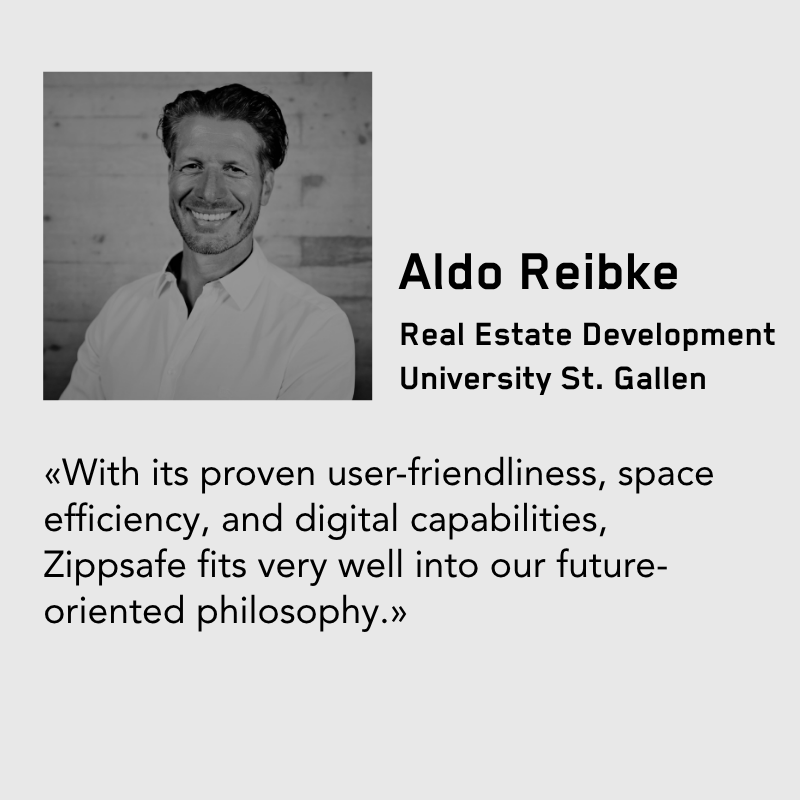 Aldo Reibke

Real Estate Development
University St. Gallen

«With its proven user-friendliness, space efficiency, and digital capabilities, Zippsafe fits very well into our future-oriented philosophy.»